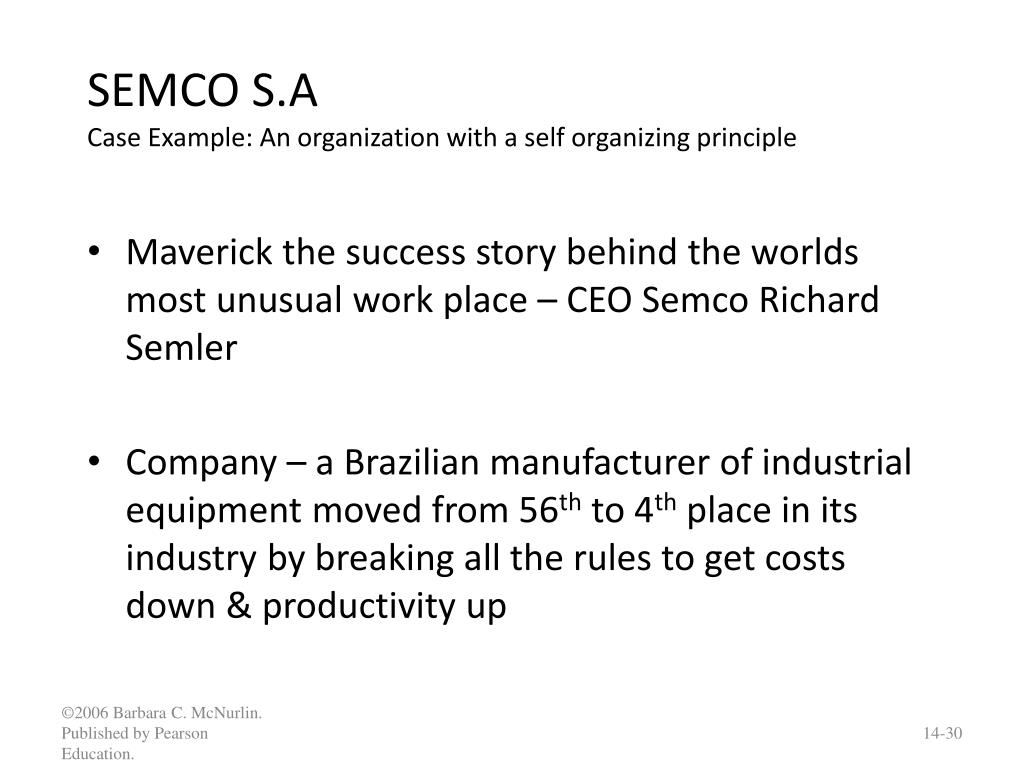 SEMCO S.A
Case Example: An organization with a self organizing principle

• Maverick the success story behind the worlds most unusual work place – CEO Semco Richard Semler

• Company – a Brazilian manufacturer of industrial equipment moved from 56$^{th}$ to 4$^{th}$ place in its industry by breaking all the rules to get costs down & productivity up

©2006 Barbara C. McNurlin. Published by Pearson Education.

14-30